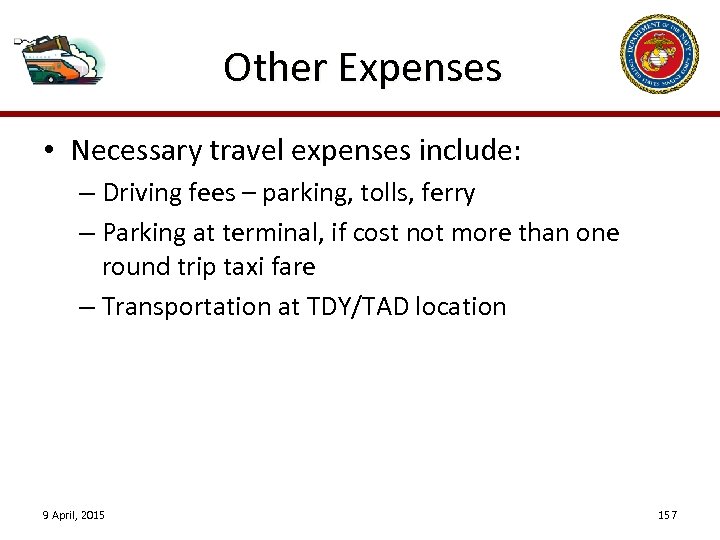 Other Expenses

DEPARTMENT OF THE NAVY UNITED STATES MARINE CORPS

• Necessary travel expenses include:
– Driving fees – parking, tolls, ferry
– Parking at terminal, if cost not more than one round trip taxi fare
– Transportation at TDY/TAD location

9 April, 2015

157